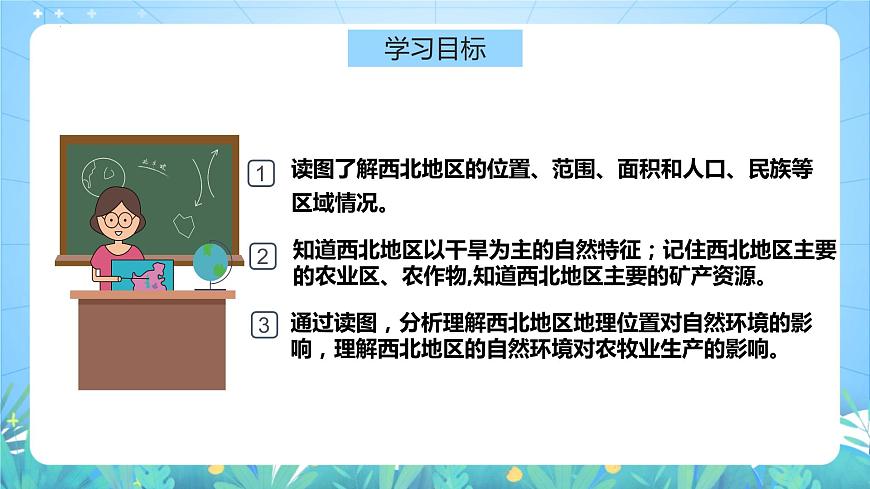 学习目标

1 读图了解西北地区的位置、范围、面积和人口、民族等区域情况。

2 知道西北地区以干旱为主的自然特征；记住西北地区主要的农业区、农作物,知道西北地区主要的矿产资源。

3 通过读图，分析理解西北地区地理位置对自然环境的影响，理解西北地区的自然环境对农牧业生产的影响。